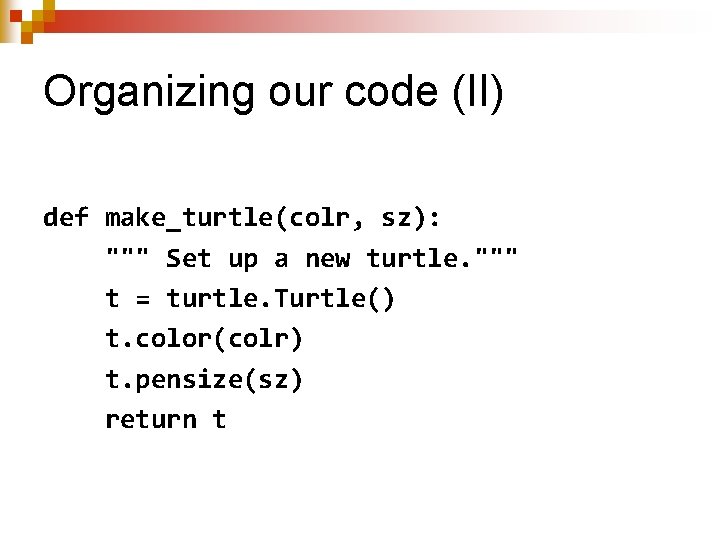 Organizing our code (II)

def make_turtle(colr, sz):
    """ Set up a new turtle."""
    t = turtle.Turtle()
    t.color(colr)
    t.pensize(sz)
    return t